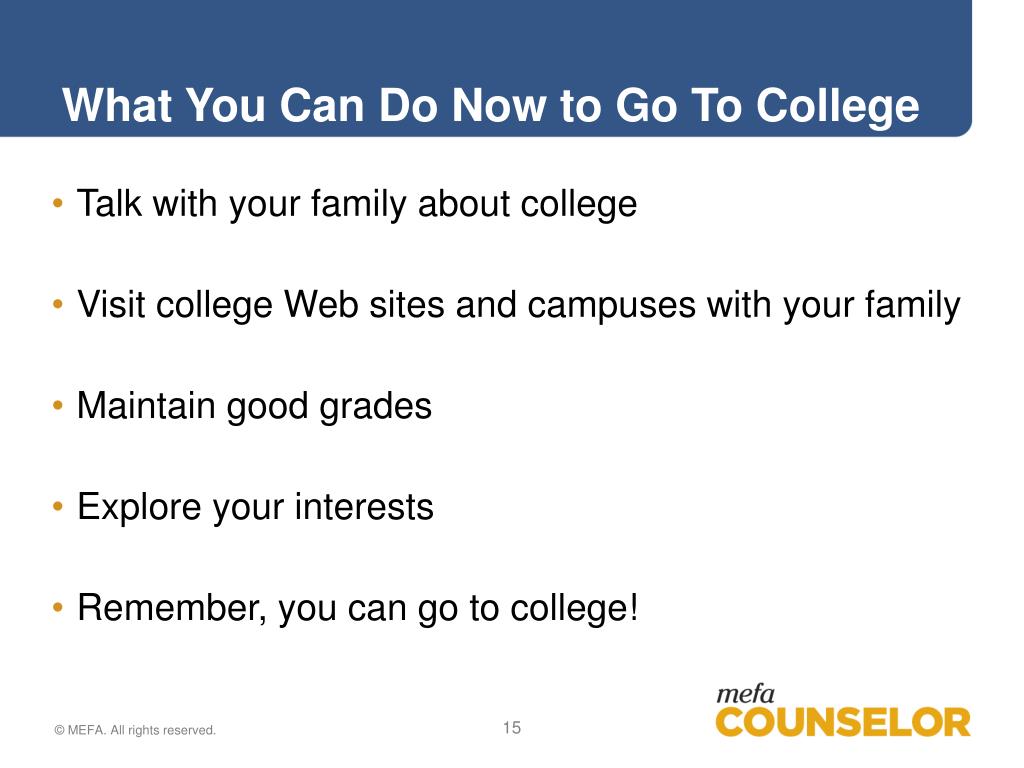 What You Can Do Now to Go To College

• Talk with your family about college

• Visit college Web sites and campuses with your family

• Maintain good grades

• Explore your interests

• Remember, you can go to college!

© MEFA. All rights reserved.

15

mefa
COUNSELOR